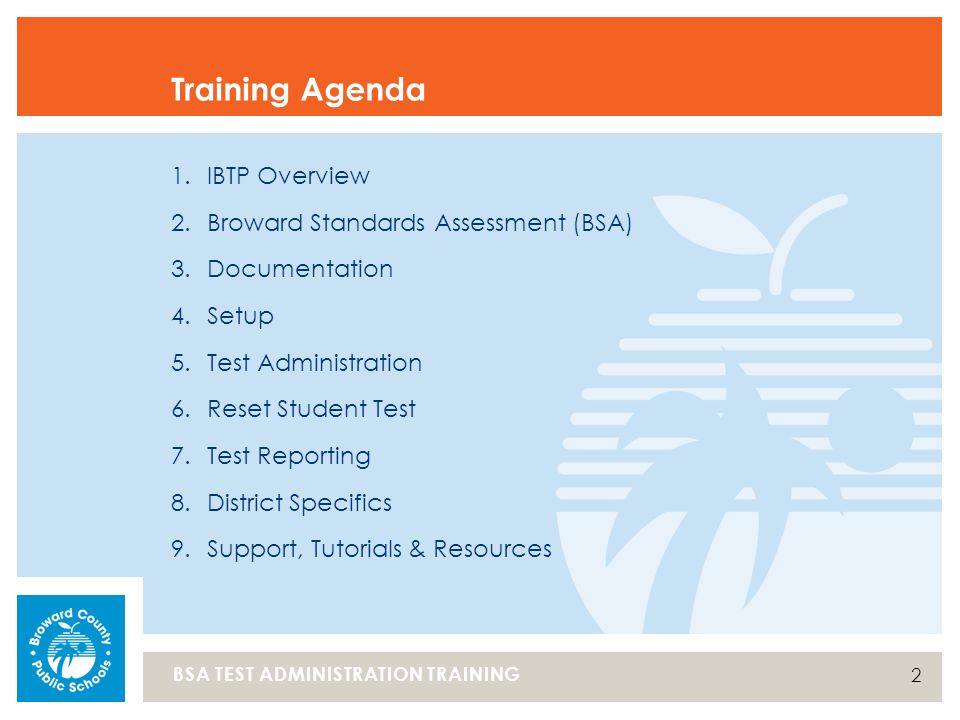 Training Agenda

1. IBTP Overview
2. Broward Standards Assessment (BSA)
3. Documentation
4. Setup
5. Test Administration
6. Reset Student Test
7. Test Reporting
8. District Specifics
9. Support, Tutorials & Resources

Broward County Public Schools

BSA TEST ADMINISTRATION TRAINING

2